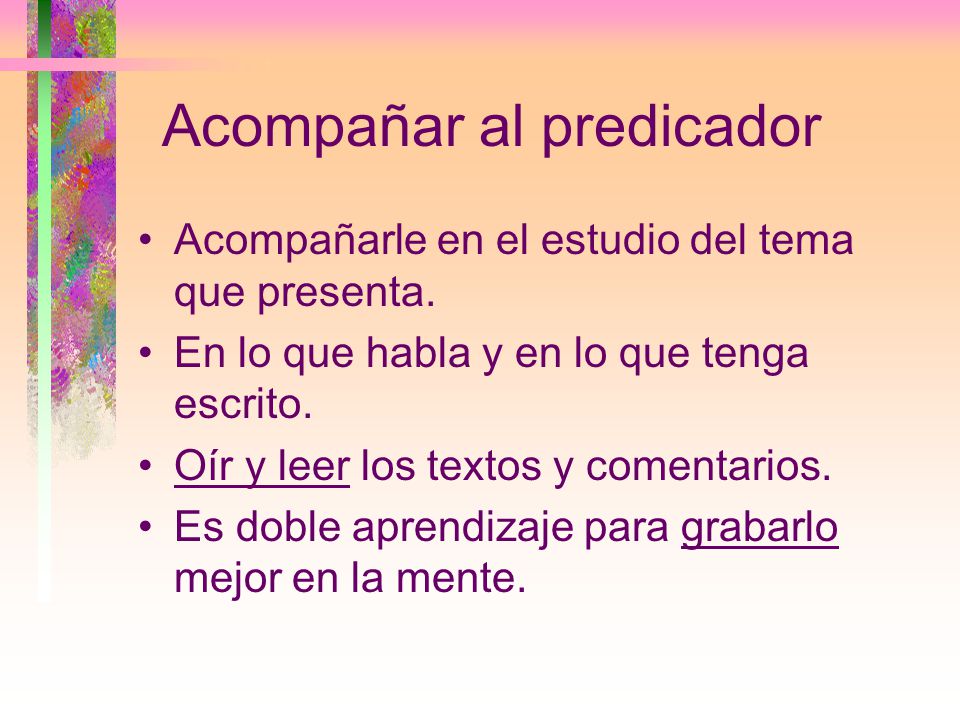 Acompañar al predicador

• Acompañarle en el estudio del tema que presenta.
• En lo que habla y en lo que tenga escrito.
• Oír y leer los textos y comentarios.
• Es doble aprendizaje para grabarlo mejor en la mente.